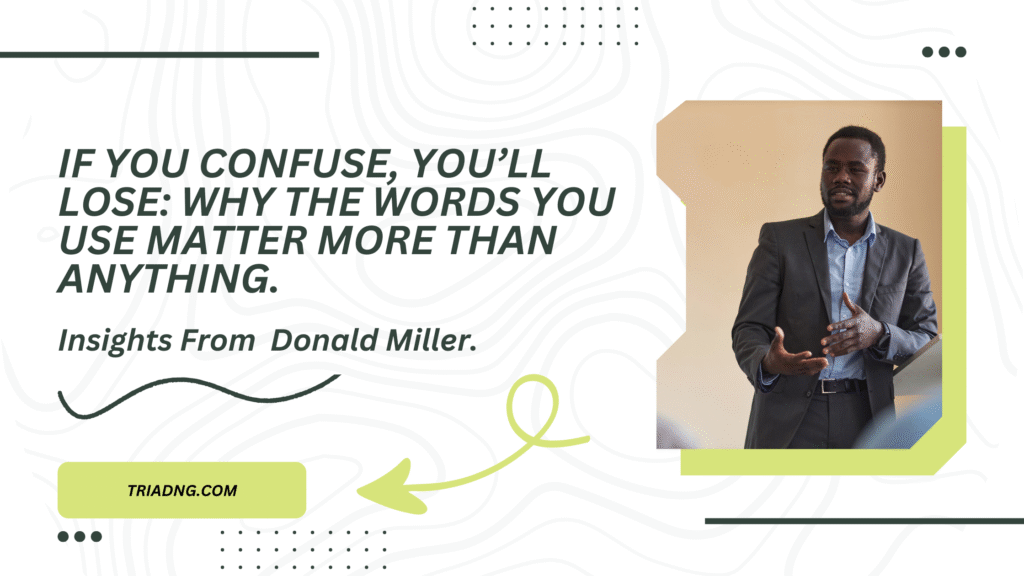 IF YOU CONFUSE, YOU'LL LOSE: WHY THE WORDS YOU USE MATTER MORE THAN ANYTHING.

Insights From Donald Miller.

TRIADNG.COM